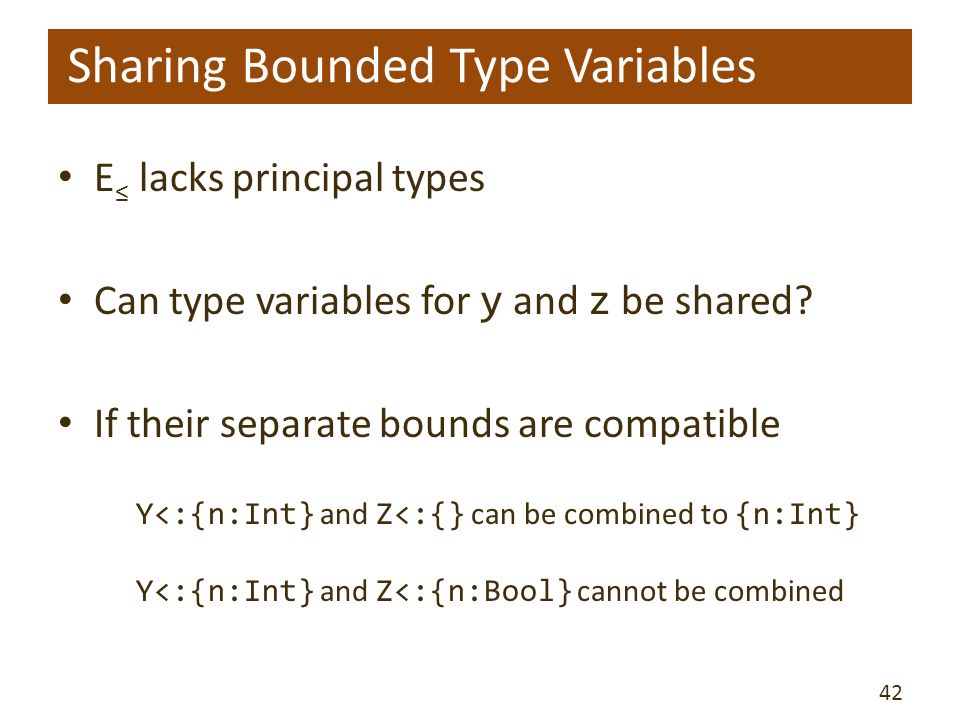 Sharing Bounded Type Variables

• $E_{\leq}$ lacks principal types

• Can type variables for y and z be shared?

• If their separate bounds are compatible

Y<:{n:Int} and Z<:{} can be combined to {n:Int}

Y<:{n:Int} and Z<:{n:Bool} cannot be combined

42